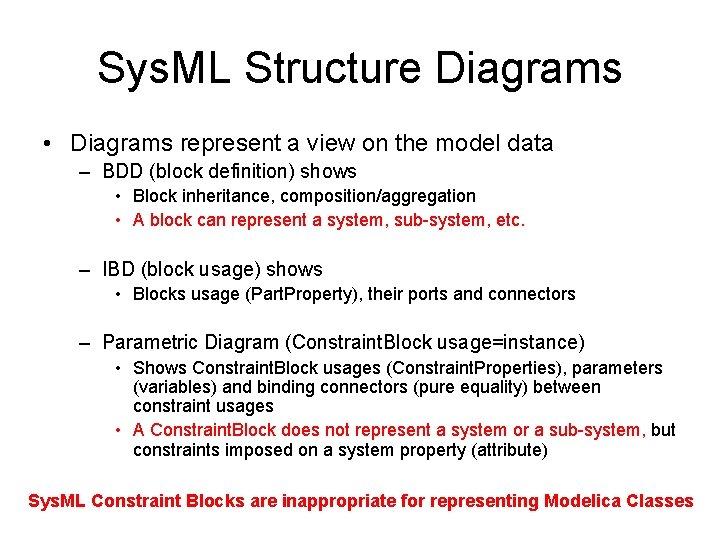 SysML Structure Diagrams

• Diagrams represent a view on the model data
– BDD (block definition) shows
• Block inheritance, composition/aggregation
• A block can represent a system, sub-system, etc.

– IBD (block usage) shows
• Blocks usage (PartProperty), their ports and connectors

– Parametric Diagram (ConstraintBlock usage=instance)
• Shows ConstraintBlock usages (ConstraintProperties), parameters (variables) and binding connectors (pure equality) between constraint usages
• A ConstraintBlock does not represent a system or a sub-system, but constraints imposed on a system property (attribute)

SysML Constraint Blocks are inappropriate for representing Modelica Classes